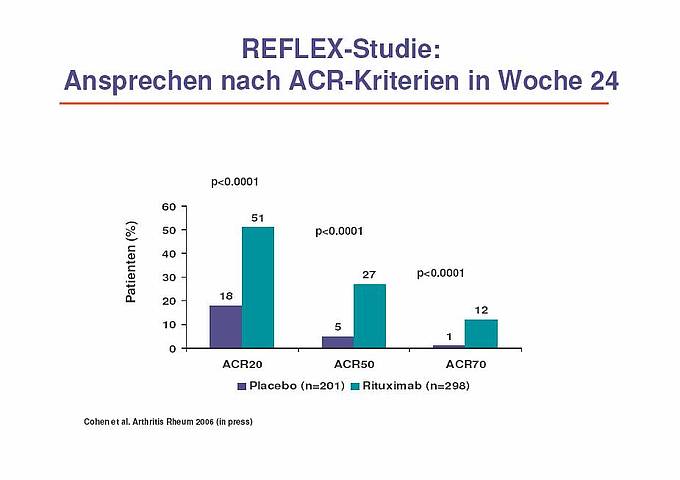 REFLEX-Studie:
Ansprechen nach ACR-Kriterien in Woche 24

p<0.0001

p<0.0001

p<0.0001

Patienten (%)

60
50
40
30
20
10
0

18
51
5
27
1
12

ACR20
ACR50
ACR70

Placebo (n=201) Rituximab (n=298)

Cohen et al. Arthritis Rheum 2006 (in press)